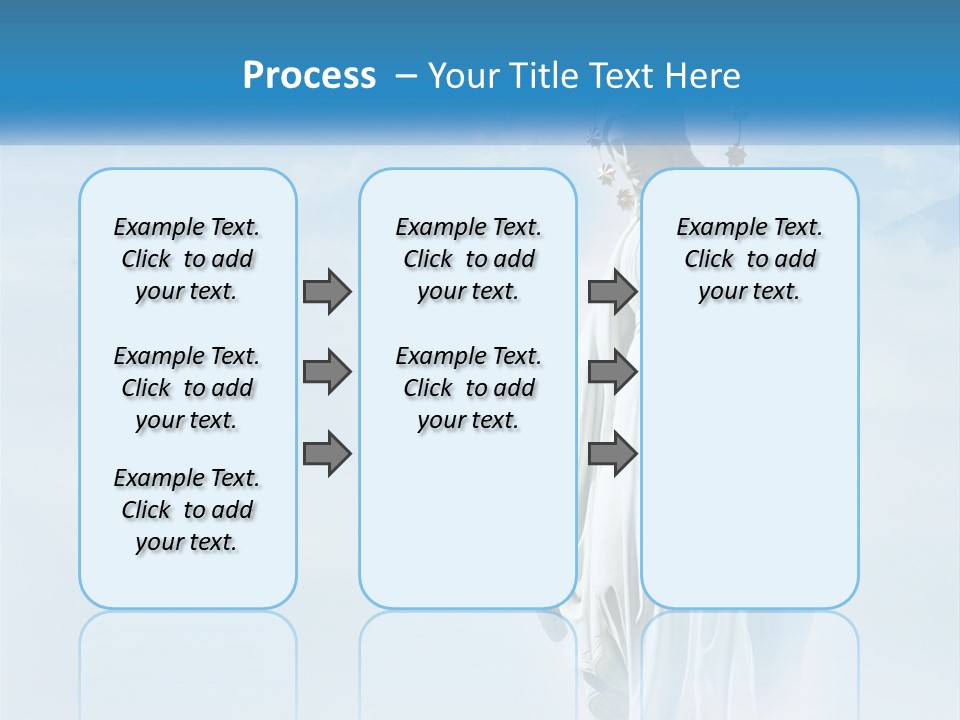 Process – Your Title Text Here

Example Text. Click to add your text.

Example Text. Click to add your text.

Example Text. Click to add your text.

Example Text. Click to add your text.

Example Text. Click to add your text.

Example Text. Click to add your text.